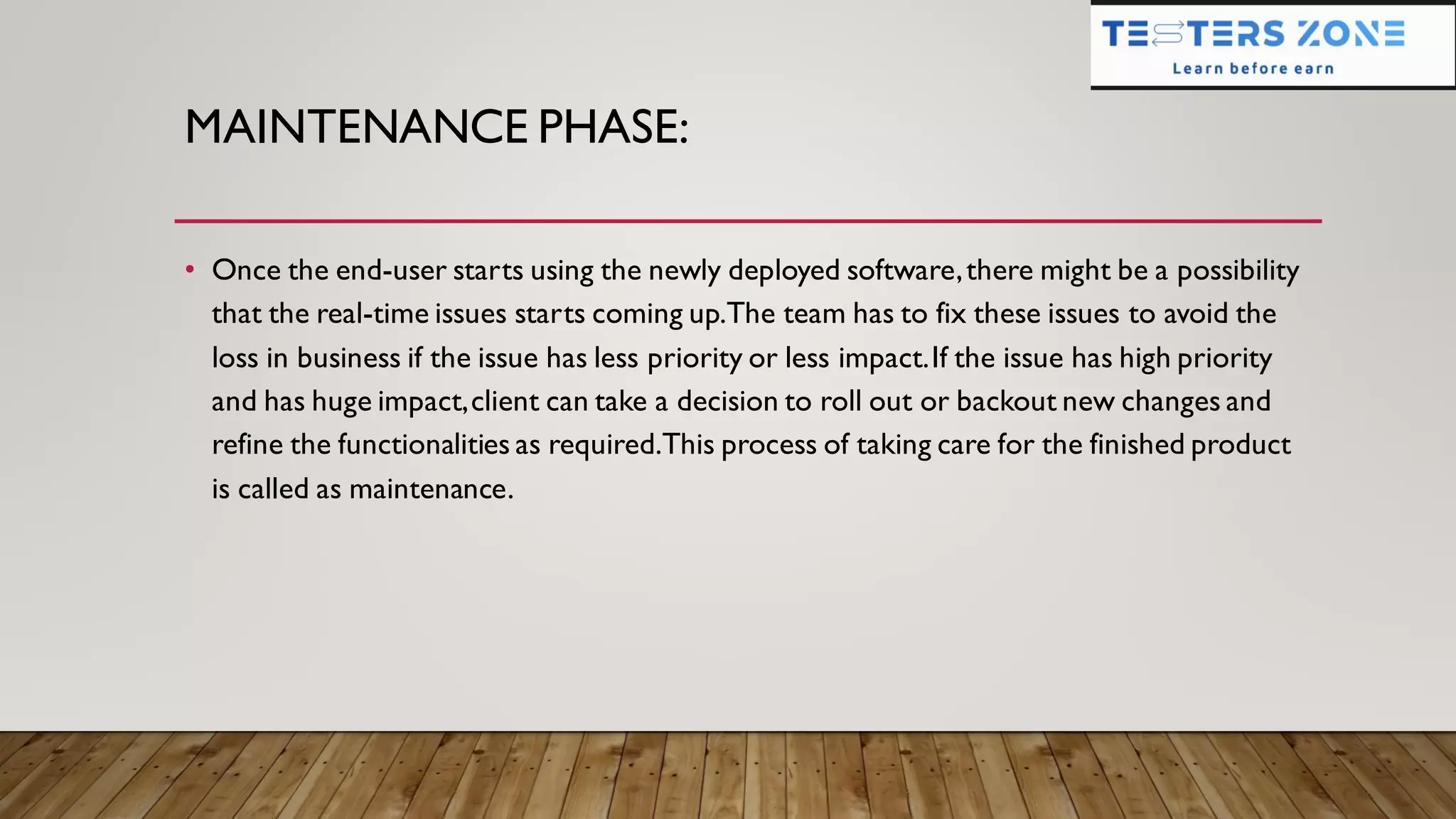 TESTERS ZONE
Learn before earn

MAINTENANCE PHASE:

• Once the end-user starts using the newly deployed software, there might be a possibility that the real-time issues starts coming up. The team has to fix these issues to avoid the loss in business if the issue has less priority or less impact. If the issue has high priority and has huge impact, client can take a decision to roll out or backout new changes and refine the functionalities as required. This process of taking care for the finished product is called as maintenance.